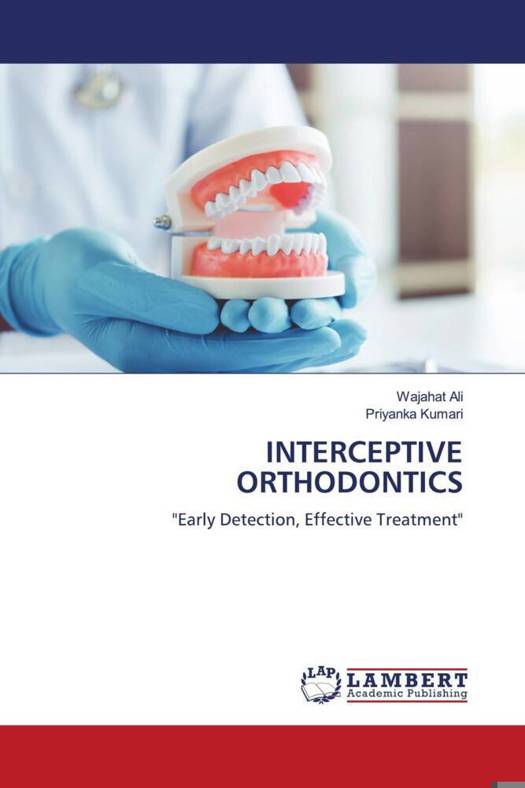 Wajahat Ali
Priyanka Kumari

INTERCEPTIVE ORTHODONTICS

"Early Detection, Effective Treatment"

LAP LAMBERT Academic Publishing